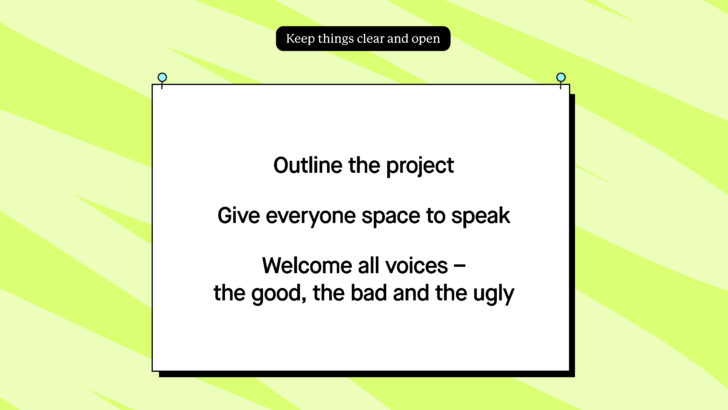 Keep things clear and open

Outline the project

Give everyone space to speak

Welcome all voices – the good, the bad and the ugly